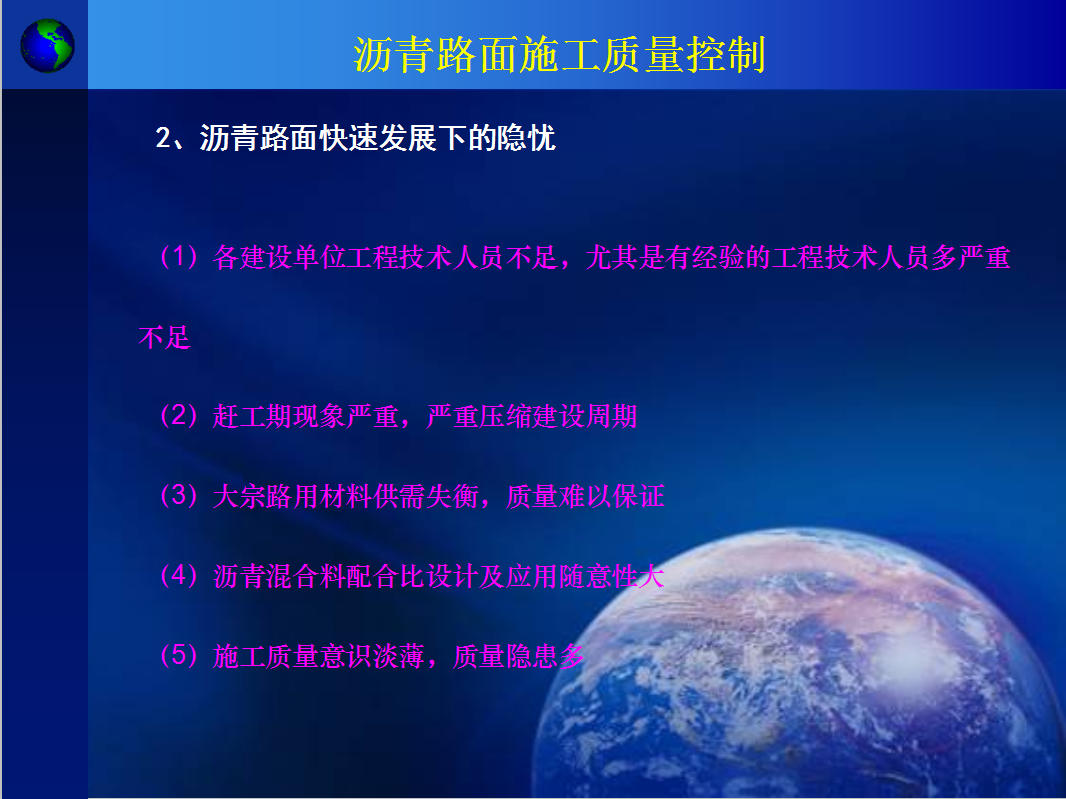 沥青路面施工质量控制

2、沥青路面快速发展下的隐忧

（1）各建设单位工程技术人员不足，尤其是有经验的工程技术人员多严重不足

（2）赶工期现象严重，严重压缩建设周期

（3）大宗路用材料供需失衡，质量难以保证

（4）沥青混合料配合比设计及应用随意性大

（5）施工质量意识淡薄，质量隐患多